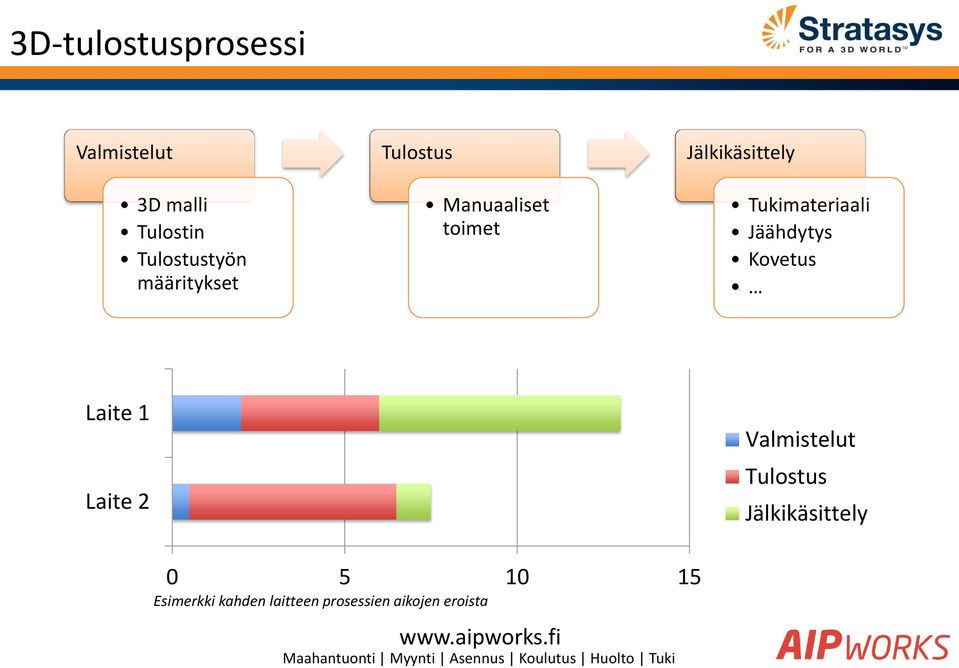 3D-tulostusprosessi

Stratasys
FOR A 3D WORLD™

Valmistelut
• 3D malli
• Tulostin
• Tulostustyön määritykset

Tulostus
• Manuaaliset toimet

Jälkikäsittely
• Tukimateriaali
• Jäähdytys
• Kovetus
• …

Laite 1
Laite 2

0
5
10
15

Valmistelut
Tulostus
Jälkikäsittely

Esimerkki kahden laitteen prosessien aikojen eroista

www.aipworks.fi
Maahantuonti | Myynti | Asennus | Koulutus | Huolto | Tuki

AIPWORKS